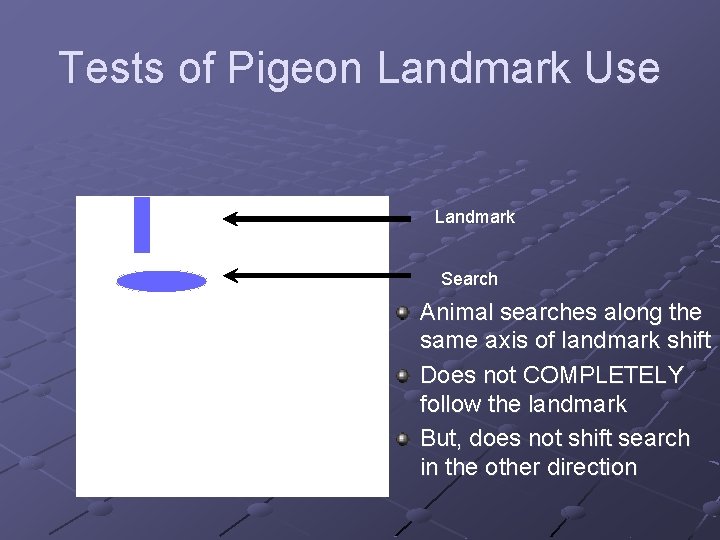 Tests of Pigeon Landmark Use

Landmark

Search

Animal searches along the same axis of landmark shift

Does not COMPLETELY follow the landmark

But, does not shift search in the other direction